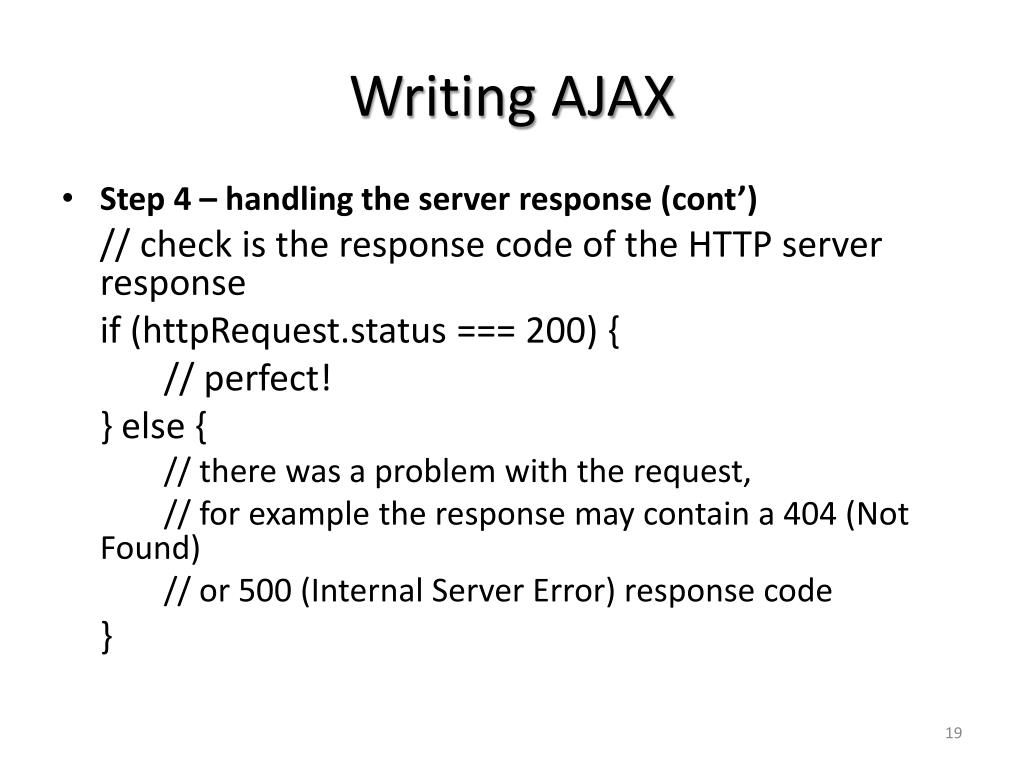 Writing AJAX

• Step 4 – handling the server response (cont’)

// check is the response code of the HTTP server response

if (httpRequest.status === 200) {

// perfect!

} else {

// there was a problem with the request,

// for example the response may contain a 404 (Not Found)

// or 500 (Internal Server Error) response code

}

19